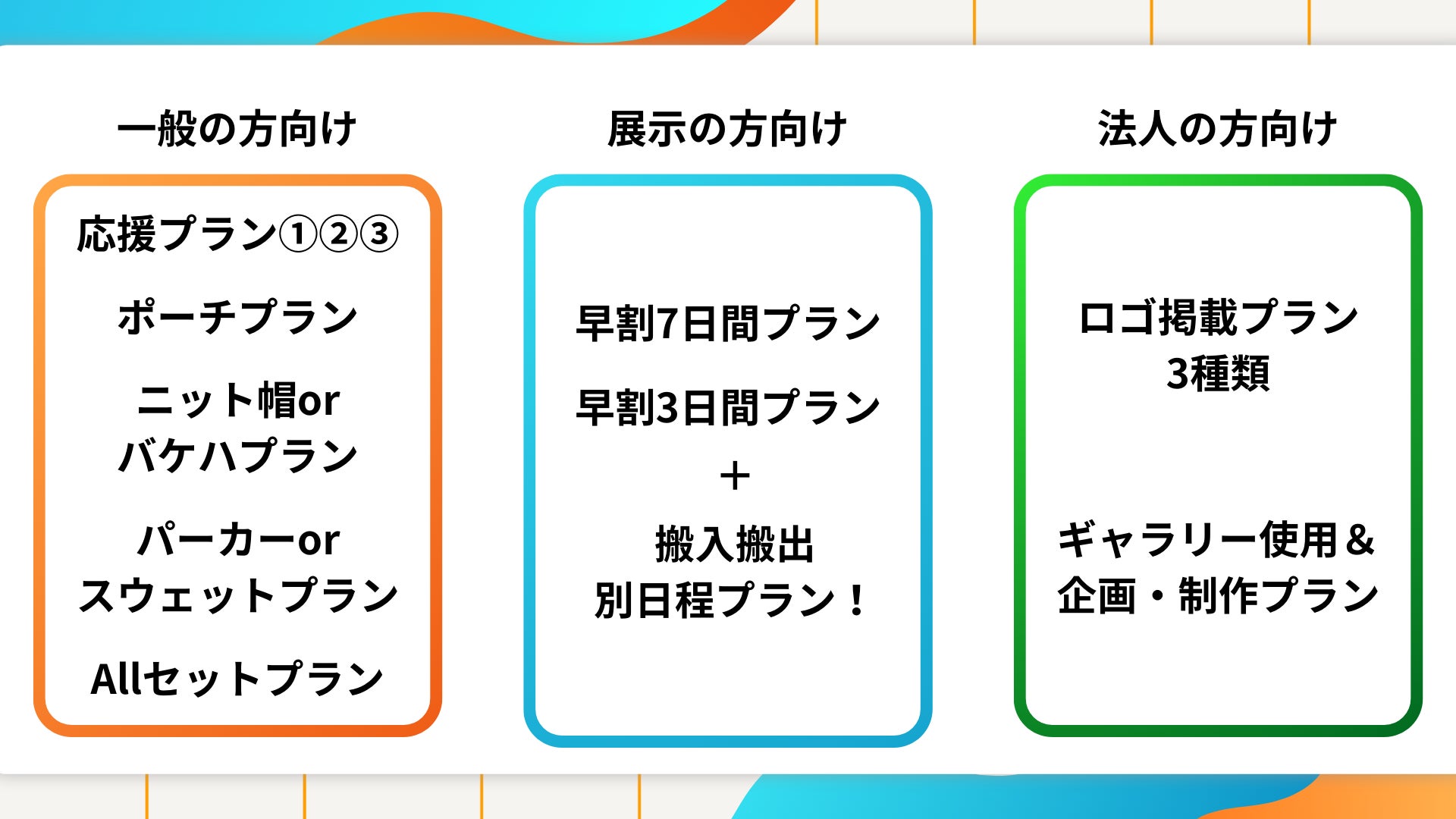 一般の方向け

応援プラン①②③

ポーチプラン

ニット帽or
バケハプラン

パーカーor
スウェットプラン

Allセットプラン

展示の方向け

早割7日間プラン

早割3日間プラン

＋

搬入搬出
別日程プラン！

法人の方向け

ロゴ掲載プラン
3種類

ギャラリー使用＆
企画・制作プラン